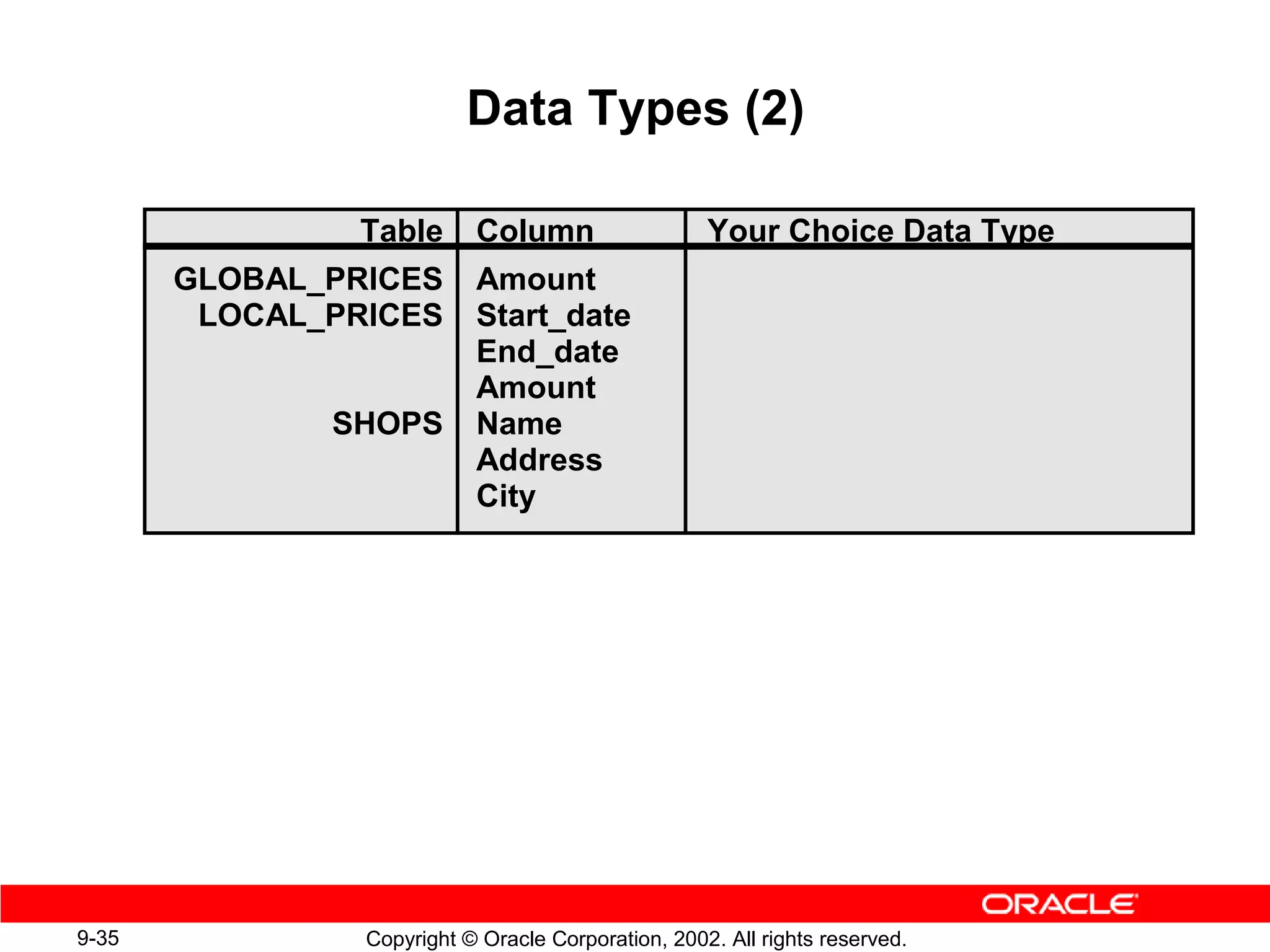 Data Types (2)

| Table | Column | Your Choice Data Type |
|---|---|---|
| GLOBAL_PRICES | Amount | |
| LOCAL_PRICES | Start_date | |
| | End_date | |
| | Amount | |
| SHOPS | Name | |
| | Address | |
| | City | |

ORACLE

9-35

Copyright © Oracle Corporation, 2002. All rights reserved.